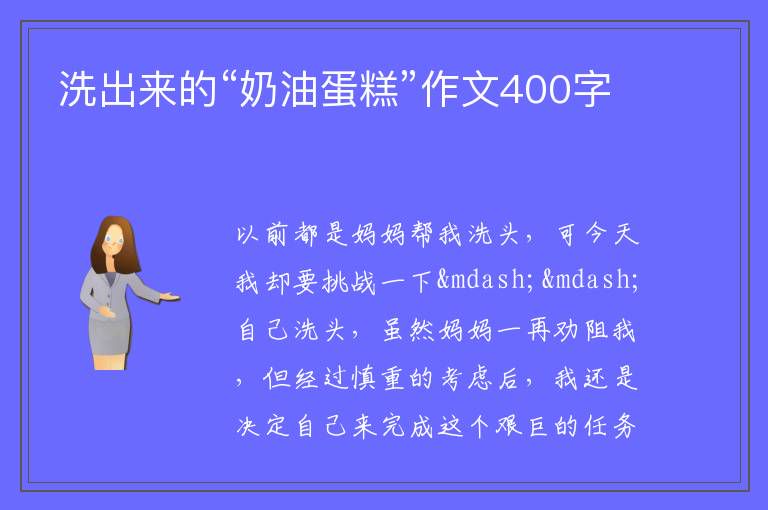 洗出来的“奶油蛋糕”作文400字

以前都是妈妈帮我洗头，可今天我却要挑战一下&mdash;&mdash;自己洗头，虽然妈妈一再劝阻我，但经过慎重的考虑后，我还是决定自己来完成这个艰巨的任务